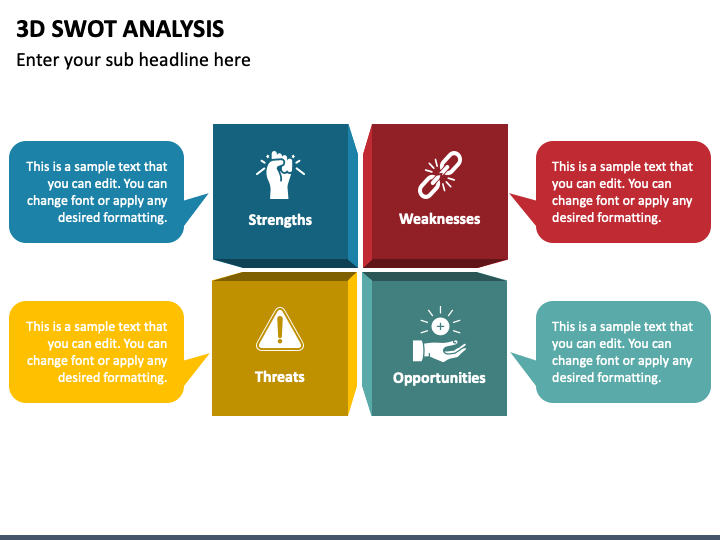 3D SWOT ANALYSIS

Enter your sub headline here

This is a sample text that you can edit. You can change font or apply any desired formatting.

Strengths

Weaknesses

This is a sample text that you can edit. You can change font or apply any desired formatting.

This is a sample text that you can edit. You can change font or apply any desired formatting.

Threats

Opportunities

This is a sample text that you can edit. You can change font or apply any desired formatting.